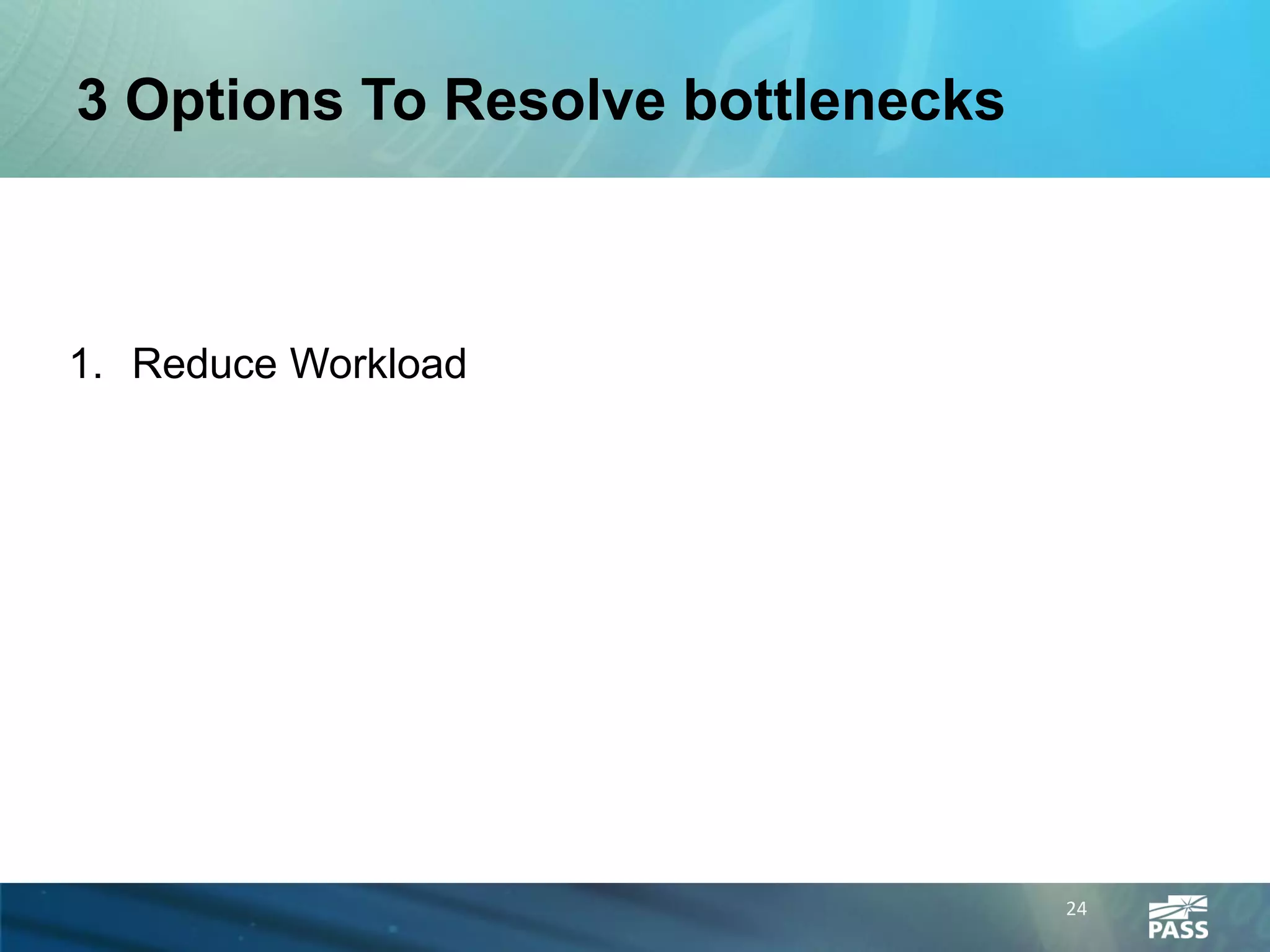 3 Options To Resolve bottlenecks

1. Reduce Workload

24

PASS